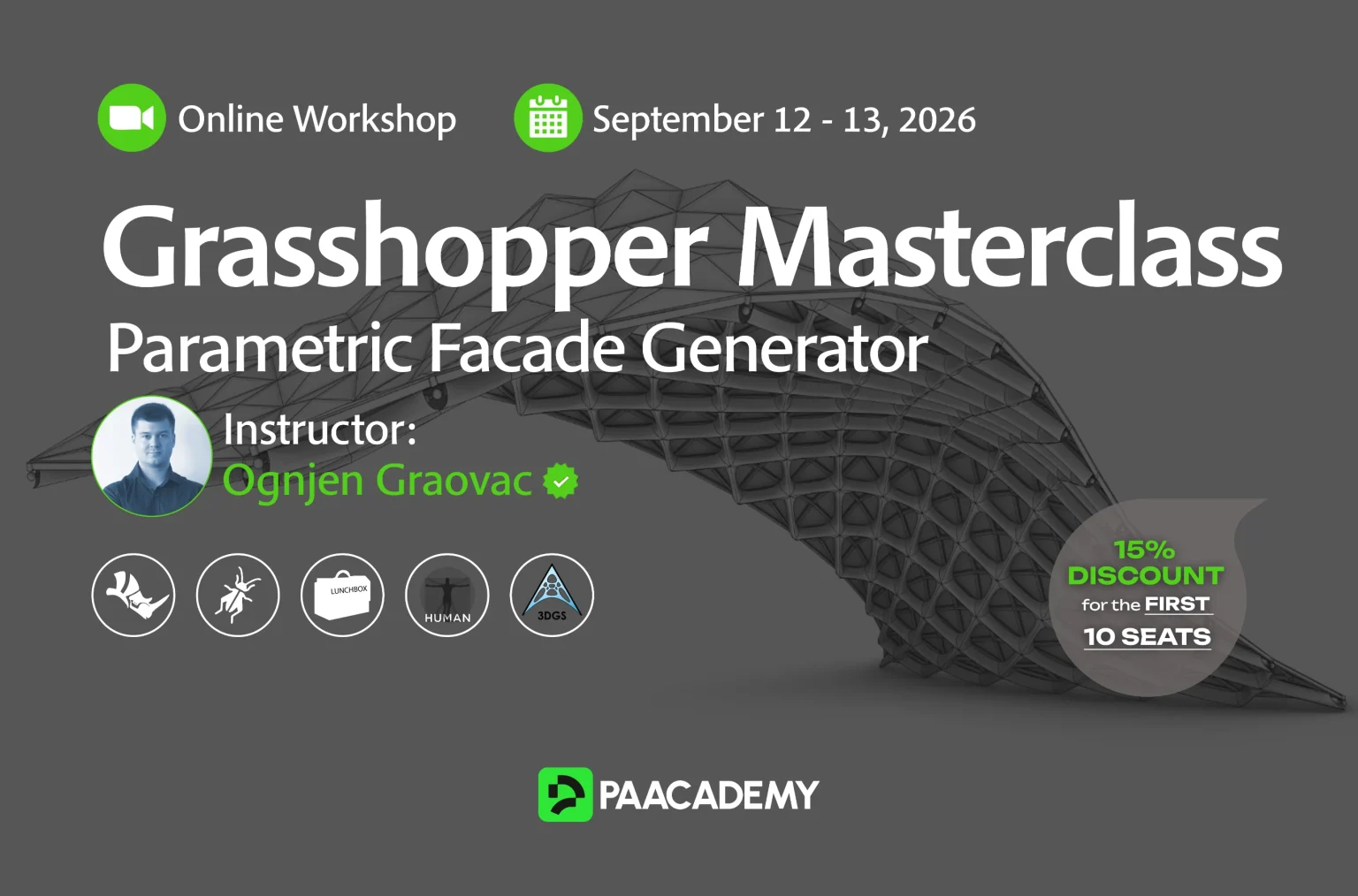 Online Workshop

September 12 - 13, 2026

Grasshopper Masterclass

Parametric Facade Generator

Instructor:
Ognjen Graovac

LUNCHBOX

HUMAN

3DGS

15% DISCOUNT
for the FIRST
10 SEATS

PAACADEMY